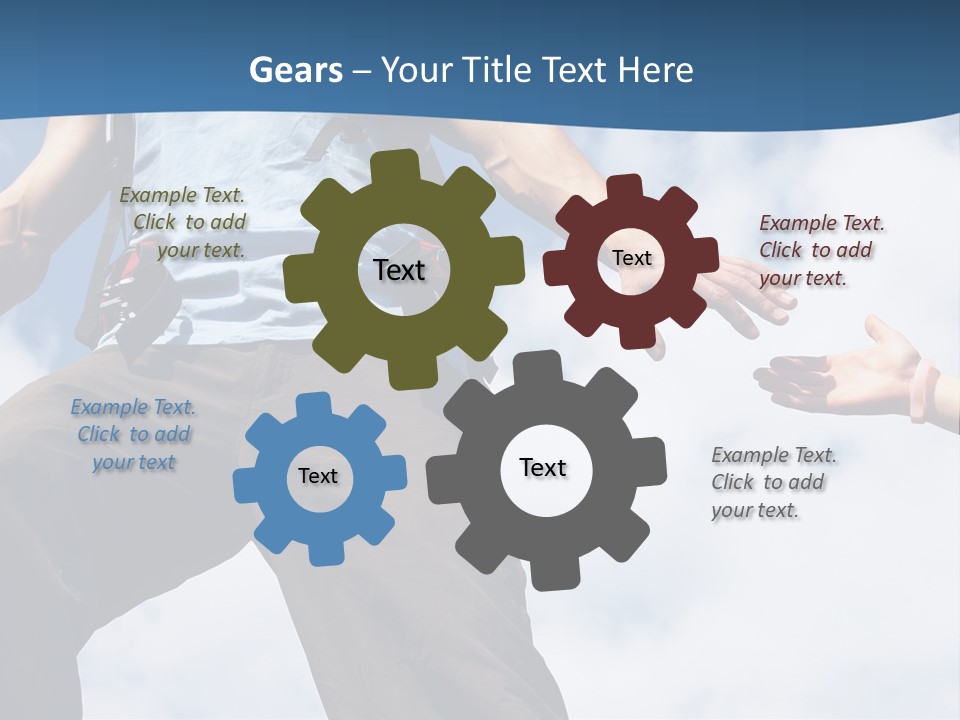 Gears – Your Title Text Here

Example Text. Click to add your text.

Text

Text

Example Text. Click to add your text.

Example Text. Click to add your text

Text

Text

Example Text. Click to add your text.